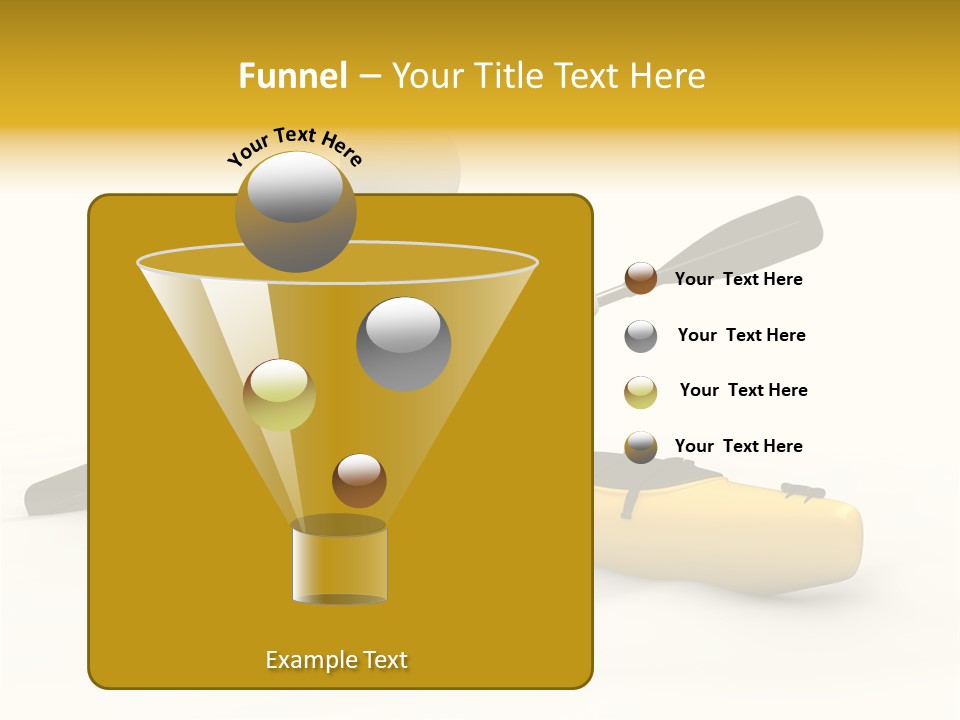 Funnel – Your Title Text Here

Your Text Here

Your Text Here

Your Text Here

Your Text Here

Your Text Here

Example Text